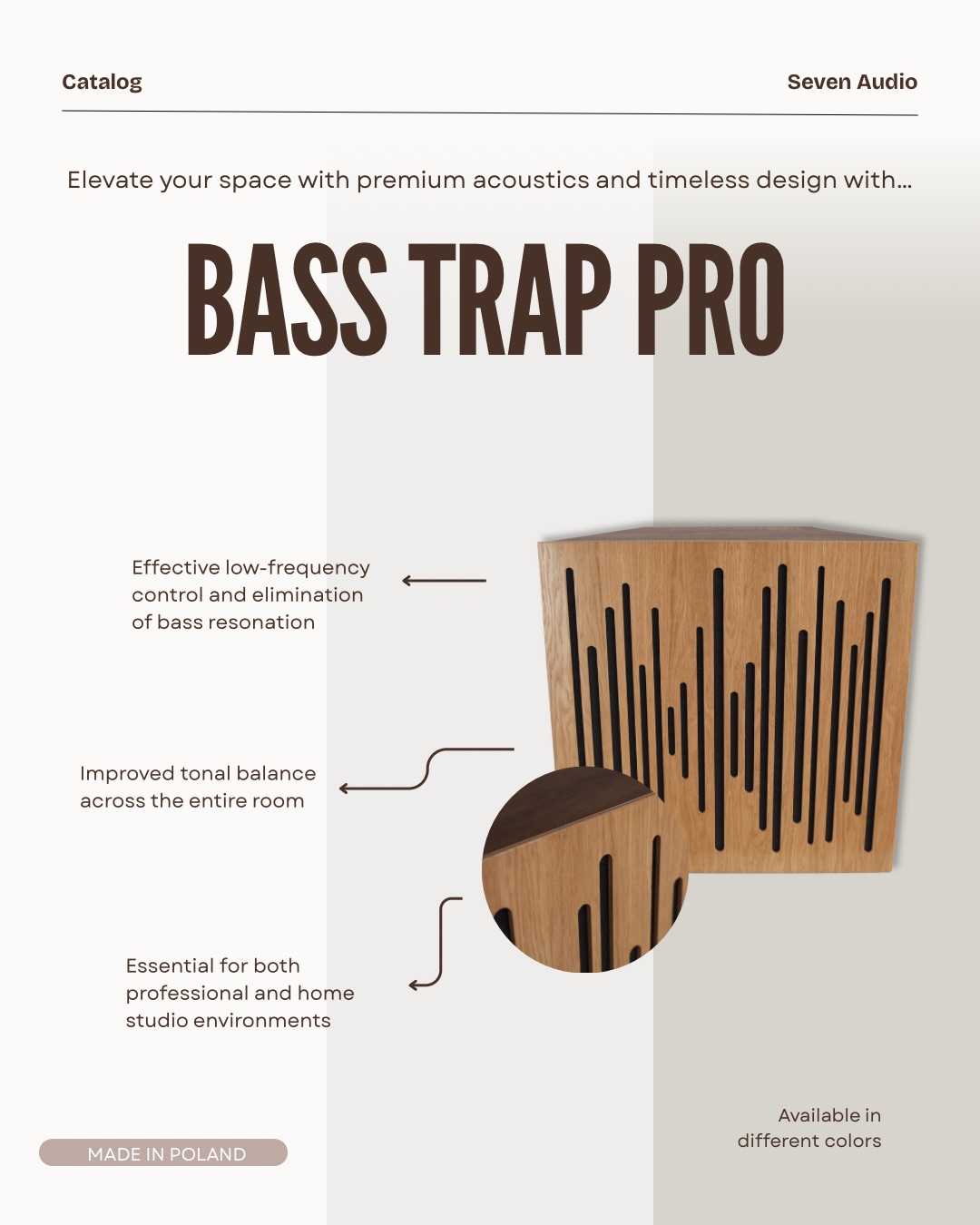 Catalog

Seven Audio

Elevate your space with premium acoustics and timeless design with...

BASS TRAP PRO

Effective low-frequency control and elimination of bass resonation

Improved tonal balance across the entire room

Essential for both professional and home studio environments

MADE IN POLAND

Available in different colors